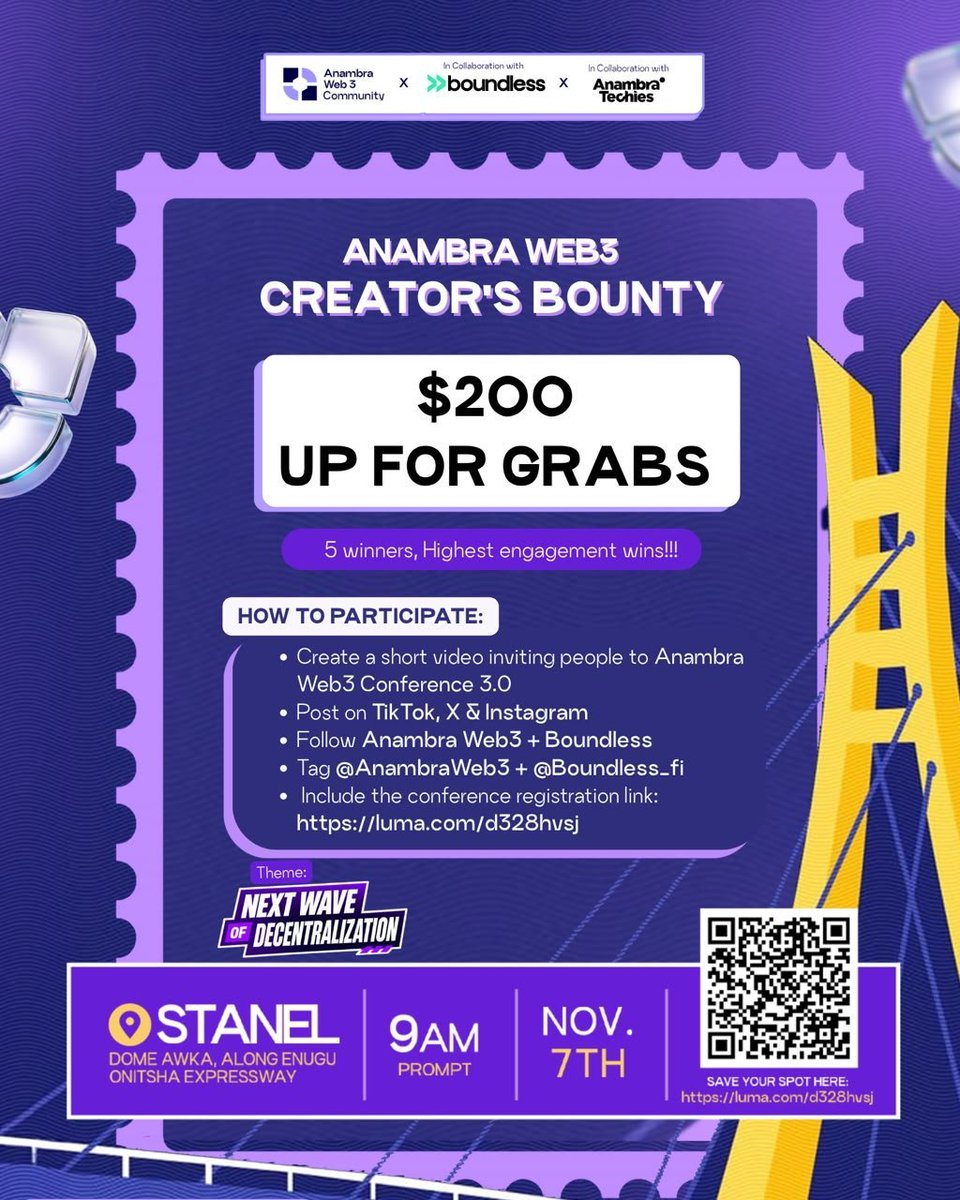 Anambra Web 3 Community x In Collaboration with boundless x In Collaboration with Anambra Techies

ANAMBRA WEB3
CREATOR'S BOUNTY

$200
UP FOR GRABS

5 winners, Highest engagement wins!!!

HOW TO PARTICIPATE:

• Create a short video inviting people to Anambra Web3 Conference 3.0
• Post on TikTok, X & Instagram
• Follow Anambra Web3 + Boundless
• Tag @AnambraWeb3 + @Boundless_fi
• Include the conference registration link: https://luma.com/d328hvsj

Theme:
NEXT WAVE OF DECENTRALIZATION

STANEL
DOME AWKA, ALONG ENUGU ONITSHA EXPRESSWAY

9AM
PROMPT

NOV.
7TH

SAVE YOUR SPOT HERE:
https://luma.com/d328hvsj